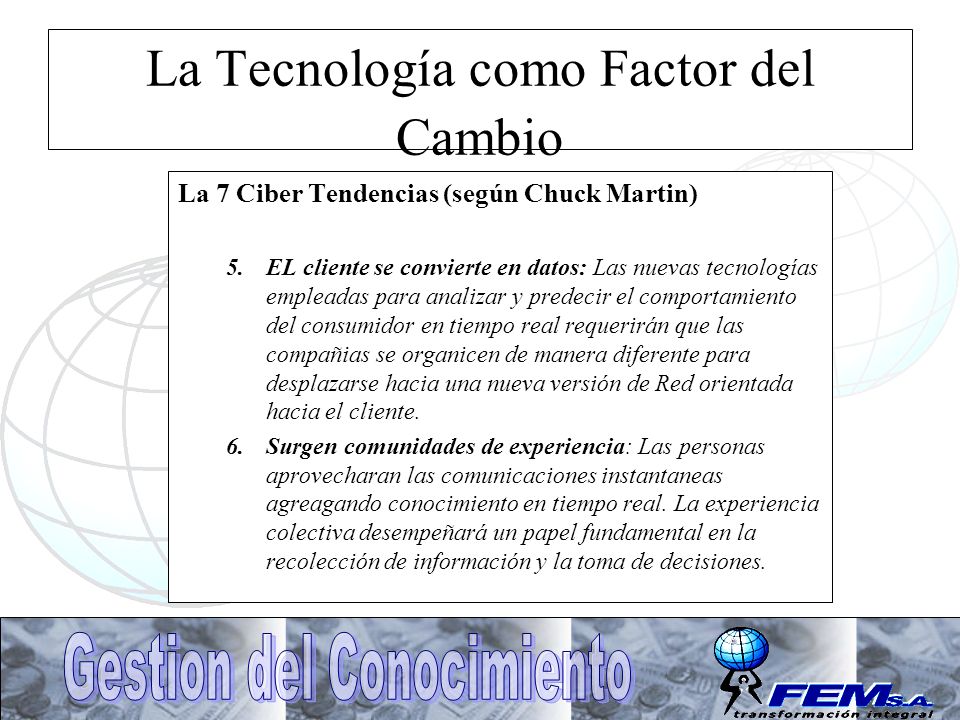 La Tecnología como Factor del Cambio

La 7 Ciber Tendencias (según Chuck Martin)

5. EL cliente se convierte en datos: Las nuevas tecnologías empleadas para analizar y predecir el comportamiento del consumidor en tiempo real requerirán que las compañias se organicen de manera diferente para desplazarse hacia una nueva versión de Red orientada hacia el cliente.

6. Surgen comunidades de experiencia: Las personas aprovecharan las comunicaciones instantaneas agreagando conocimiento en tiempo real. La experiencia colectiva desempeñará un papel fundamental en la recolección de información y la toma de decisiones.

Gestion del Conocimiento

FEM S.A.
transformación integral